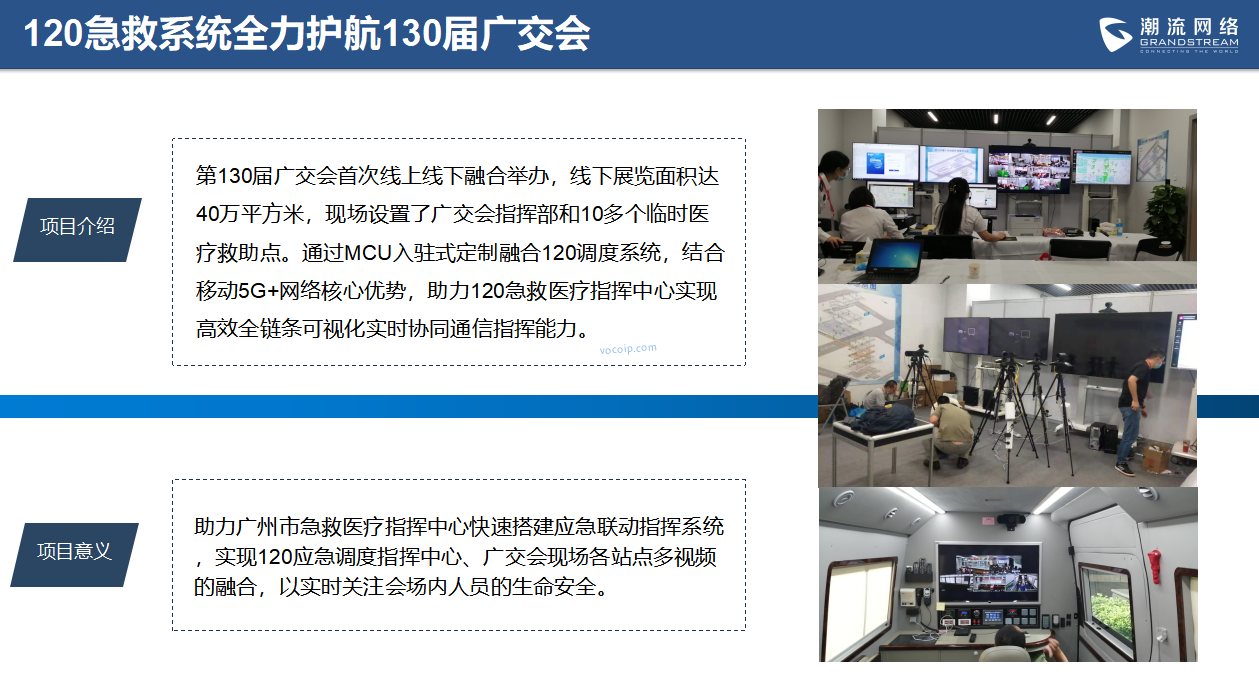 120急救系统全力护航130届广交会

潮流网络
GRANDSTREAM
CONNECTING THE WORLD

项目介绍

第130届广交会首次线上线下融合举办，线下展览面积达40万平方米，现场设置了广交会指挥部和10多个临时医疗救助点。通过MCU入驻式定制融合120调度系统，结合移动5G+网络核心优势，助力120急救医疗指挥中心实现高效全链条可视化实时协同通信指挥能力。

vocoip.com

项目意义

助力广州市急救医疗指挥中心快速搭建应急联动指挥系统，实现120应急调度指挥中心、广交会现场各站点多视频的融合，以实时关注会场内人员的生命安全。